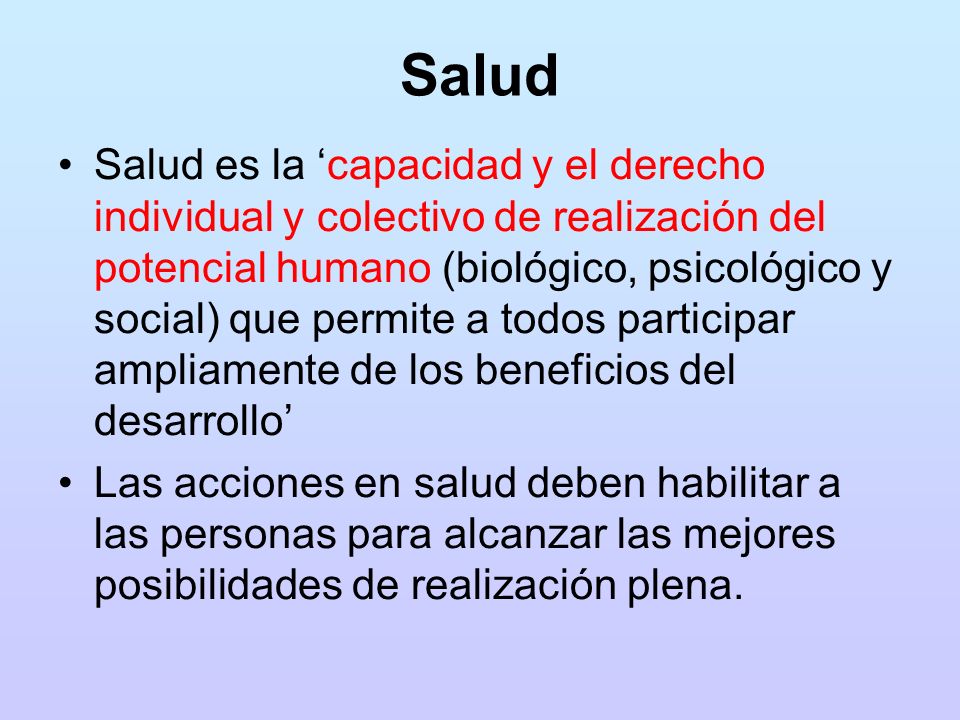 Salud

• Salud es la ‘capacidad y el derecho individual y colectivo de realización del potencial humano (biológico, psicológico y social) que permite a todos participar ampliamente de los beneficios del desarrollo’

• Las acciones en salud deben habilitar a las personas para alcanzar las mejores posibilidades de realización plena.